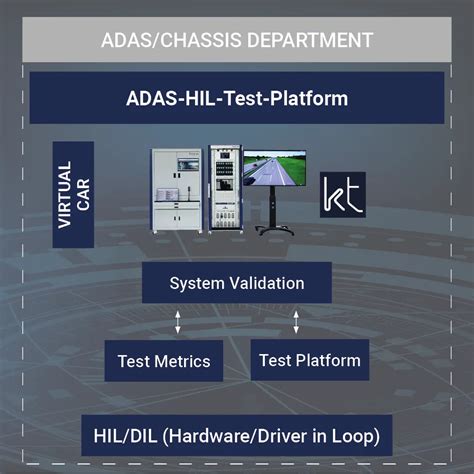 ADAS/CHASSIS DEPARTMENT

ADAS-HIL-Test-Platform

VIRTUAL CAR

kt

System Validation

Test Metrics

Test Platform

HIL/DIL (Hardware/Driver in Loop)